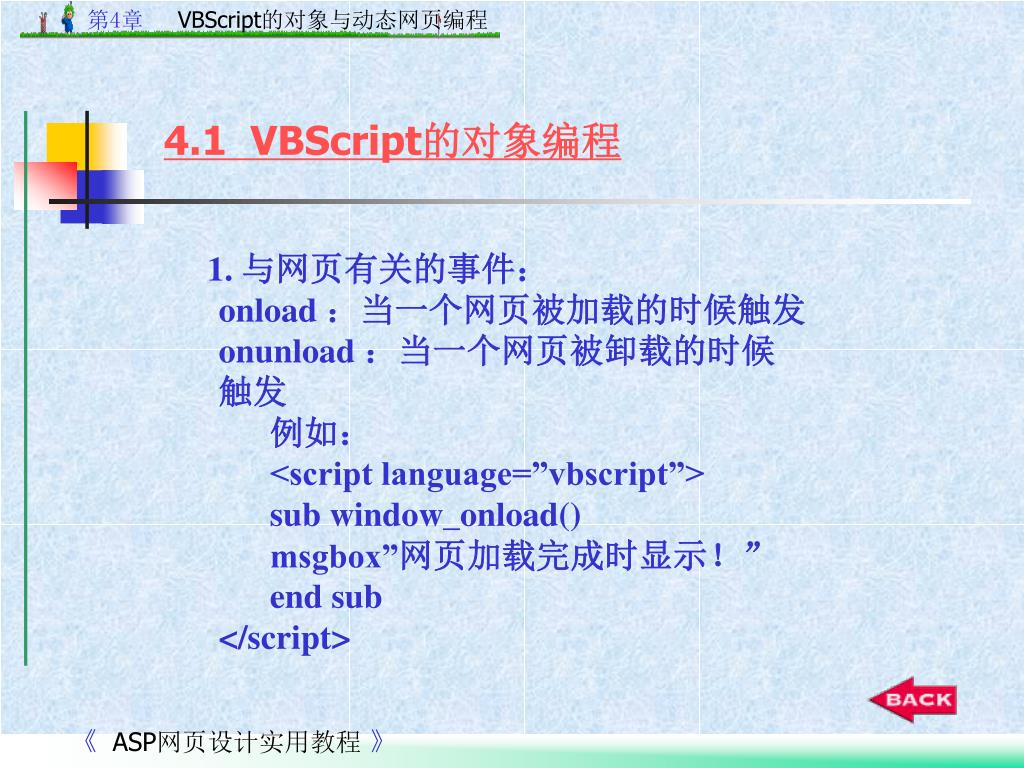 第4章 VBScript的对象与动态网页编程

4.1 VBScript的对象编程

1. 与网页有关的事件：
onload ：当一个网页被加载的时候触发
onunload ：当一个网页被卸载的时候触发
例如：
<script language=”vbscript”>
sub window_onload()
msgbox”网页加载完成时显示！”
end sub
</script>

BACK

《 ASP网页设计实用教程 》